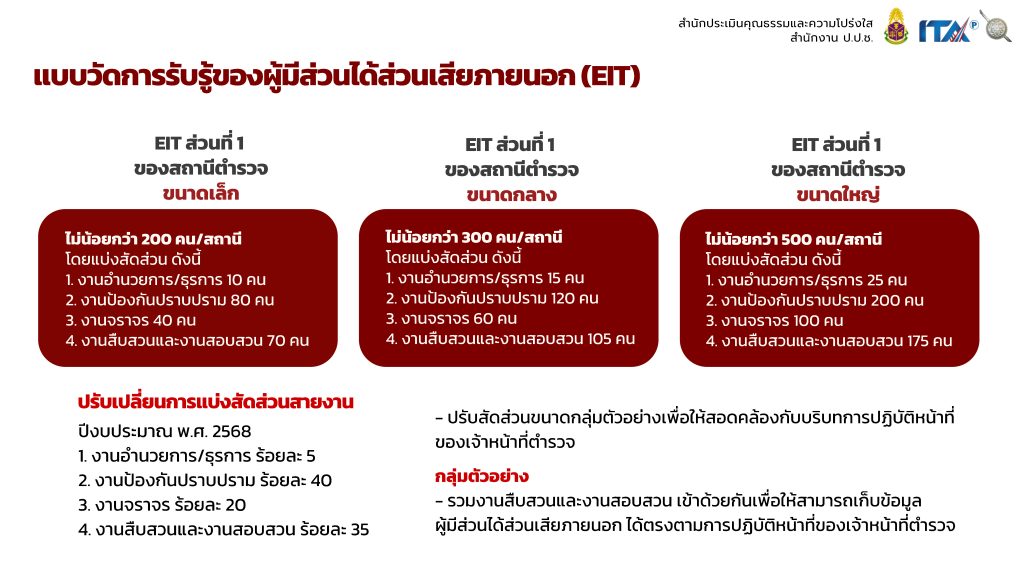 สำนักประเมินคุณธรรมและความโปร่งใส
สำนักงาน ป.ป.ช.

ITA

แบบวัดการรับรู้ของผู้มีส่วนได้ส่วนเสียภายนอก (EIT)

EIT ส่วนที่ 1
ของสถานีตำรวจ
ขนาดเล็ก

ไม่น้อยกว่า 200 คน/สถานี
โดยแบ่งสัดส่วน ดังนี้
1. งานอำนวยการ/ธุรการ 10 คน
2. งานป้องกันปราบปราม 80 คน
3. งานจราจร 40 คน
4. งานสืบสวนและงานสอบสวน 70 คน

EIT ส่วนที่ 1
ของสถานีตำรวจ
ขนาดกลาง

ไม่น้อยกว่า 300 คน/สถานี
โดยแบ่งสัดส่วน ดังนี้
1. งานอำนวยการ/ธุรการ 15 คน
2. งานป้องกันปราบปราม 120 คน
3. งานจราจร 60 คน
4. งานสืบสวนและงานสอบสวน 105 คน

EIT ส่วนที่ 1
ของสถานีตำรวจ
ขนาดใหญ่

ไม่น้อยกว่า 500 คน/สถานี
โดยแบ่งสัดส่วน ดังนี้
1. งานอำนวยการ/ธุรการ 25 คน
2. งานป้องกันปราบปราม 200 คน
3. งานจราจร 100 คน
4. งานสืบสวนและงานสอบสวน 175 คน

ปรับเปลี่ยนการแบ่งสัดส่วนสายงาน
ปีงบประมาณ พ.ศ. 2568
1. งานอำนวยการ/ธุรการ ร้อยละ 5
2. งานป้องกันปราบปราม ร้อยละ 40
3. งานจราจร ร้อยละ 20
4. งานสืบสวนและงานสอบสวน ร้อยละ 35

- ปรับสัดส่วนขนาดกลุ่มตัวอย่างเพื่อให้สอดคล้องกับบริบทการปฏิบัติหน้าที่ของเจ้าหน้าที่ตำรวจ

กลุ่มตัวอย่าง
- รวมงานสืบสวนและงานสอบสวน เข้าด้วยกันเพื่อให้สามารถเก็บข้อมูลผู้มีส่วนได้ส่วนเสียภายนอก ได้ตรงตามการปฏิบัติหน้าที่ของเจ้าหน้าที่ตำรวจ